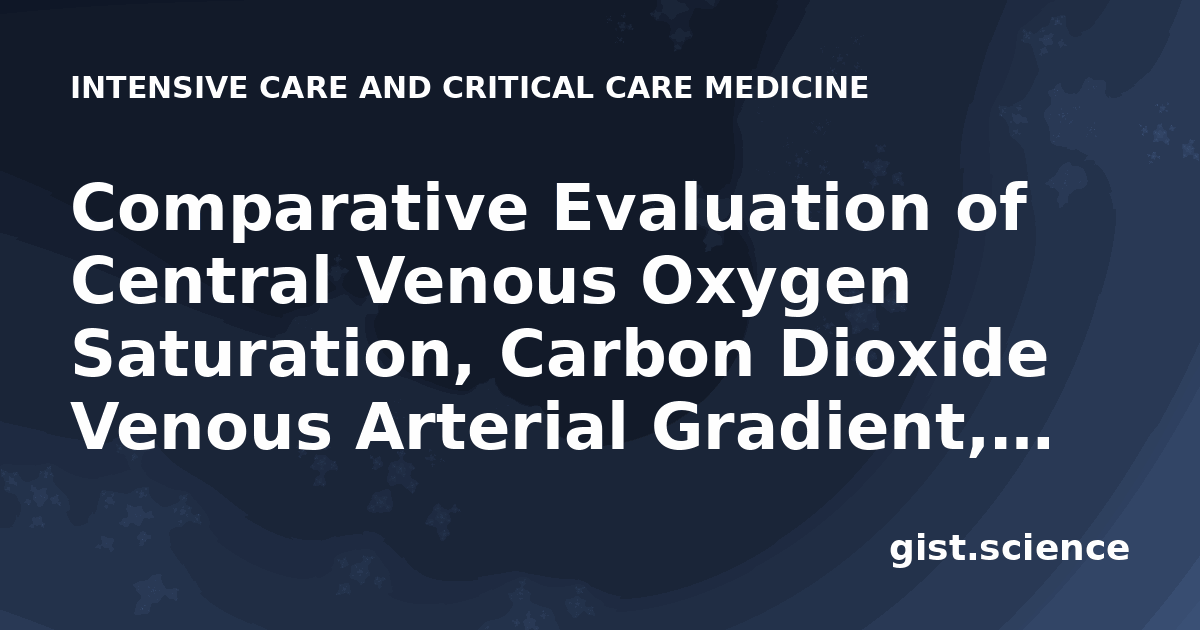 INTENSIVE CARE AND CRITICAL CARE MEDICINE

Comparative Evaluation of Central Venous Oxygen Saturation, Carbon Dioxide Venous Arterial Gradient,...

gist.science